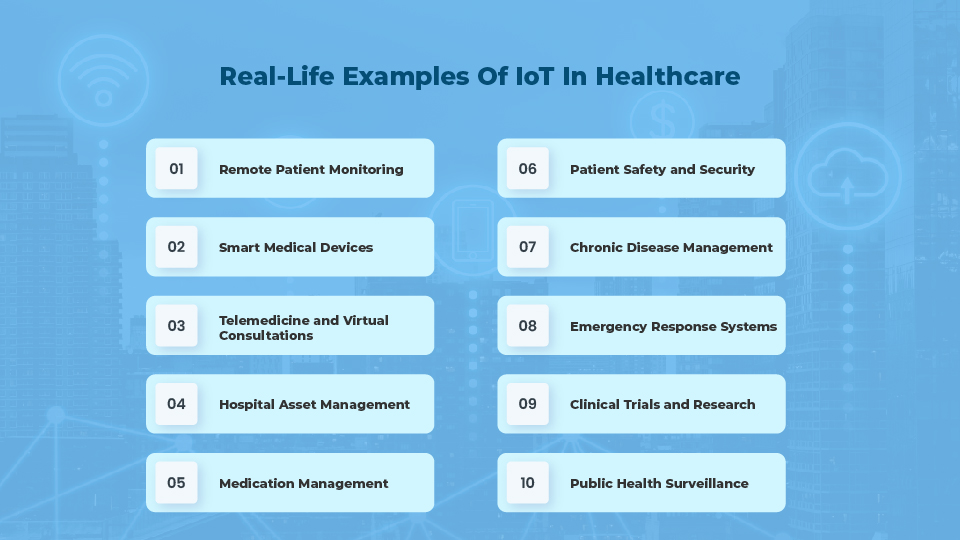 Real-Life Examples Of IoT In Healthcare

01 Remote Patient Monitoring

02 Smart Medical Devices

03 Telemedicine and Virtual Consultations

04 Hospital Asset Management

05 Medication Management

06 Patient Safety and Security

07 Chronic Disease Management

08 Emergency Response Systems

09 Clinical Trials and Research

10 Public Health Surveillance